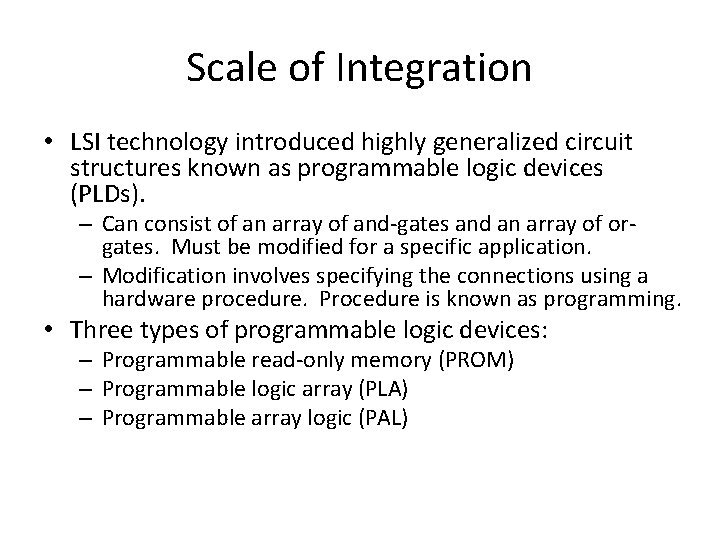 Scale of Integration

• LSI technology introduced highly generalized circuit structures known as programmable logic devices (PLDs).
– Can consist of an array of and-gates and an array of or-gates. Must be modified for a specific application.
– Modification involves specifying the connections using a hardware procedure. Procedure is known as programming.
• Three types of programmable logic devices:
– Programmable read-only memory (PROM)
– Programmable logic array (PLA)
– Programmable array logic (PAL)